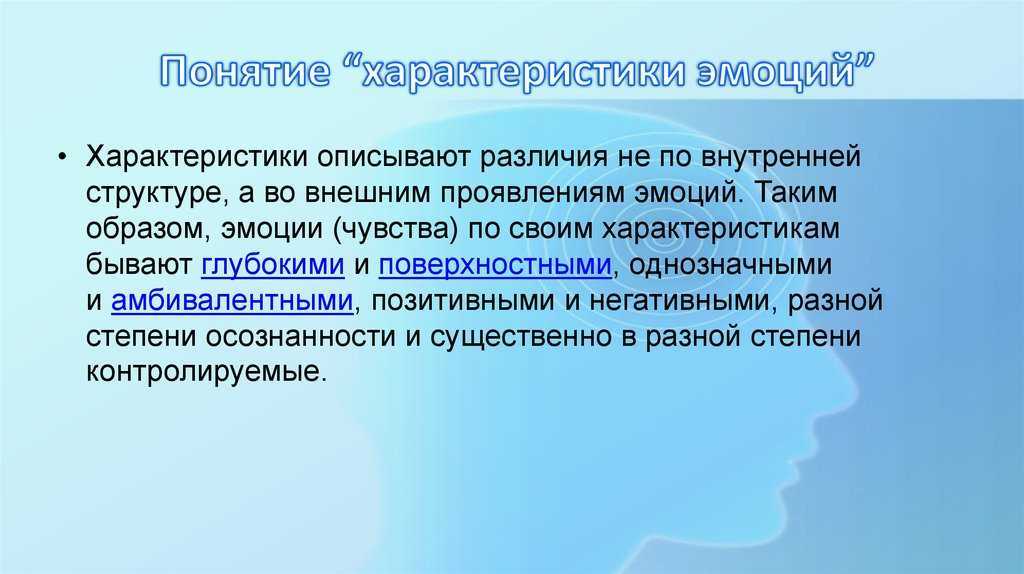 Понятие “характеристики эмоций”

• Характеристики описывают различия не по внутренней структуре, а во внешним проявлениям эмоций. Таким образом, эмоции (чувства) по своим характеристикам бывают глубокими и поверхностными, однозначными и амбивалентными, позитивными и негативными, разной степени осознанности и существенно в разной степени контролируемые.